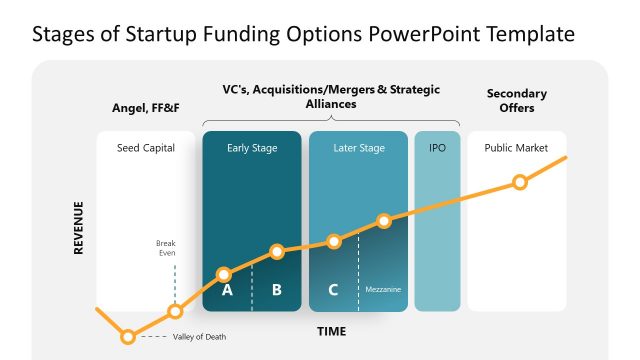 Stages of Startup Funding Options PowerPoint Template

Angel, FF&F

VC's, Acquisitions/Mergers & Strategic Alliances

Secondary Offers

Seed Capital

Early Stage

Later Stage

IPO

Public Market

REVENUE

Break Even

A

B

C

Mezzanine

Valley of Death

TIME